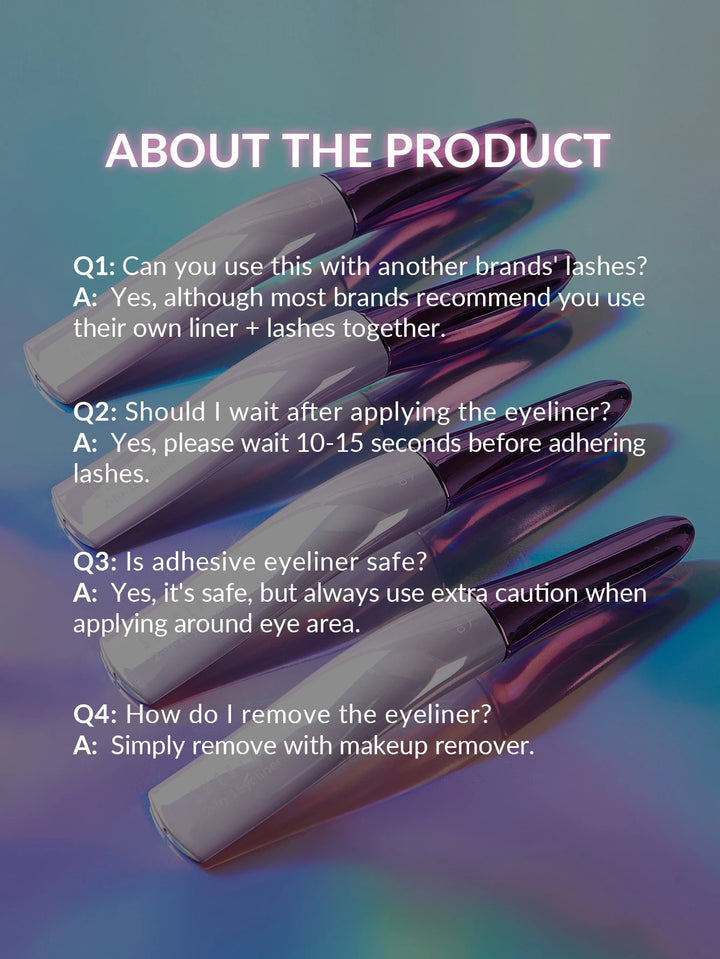 ABOUT THE PRODUCT

Q1: Can you use this with another brands' lashes?
A: Yes, although most brands recommend you use their own liner + lashes together.

Q2: Should I wait after applying the eyeliner?
A: Yes, please wait 10-15 seconds before adhering lashes.

Q3: Is adhesive eyeliner safe?
A: Yes, it's safe, but always use extra caution when applying around eye area.

Q4: How do I remove the eyeliner?
A: Simply remove with makeup remover.